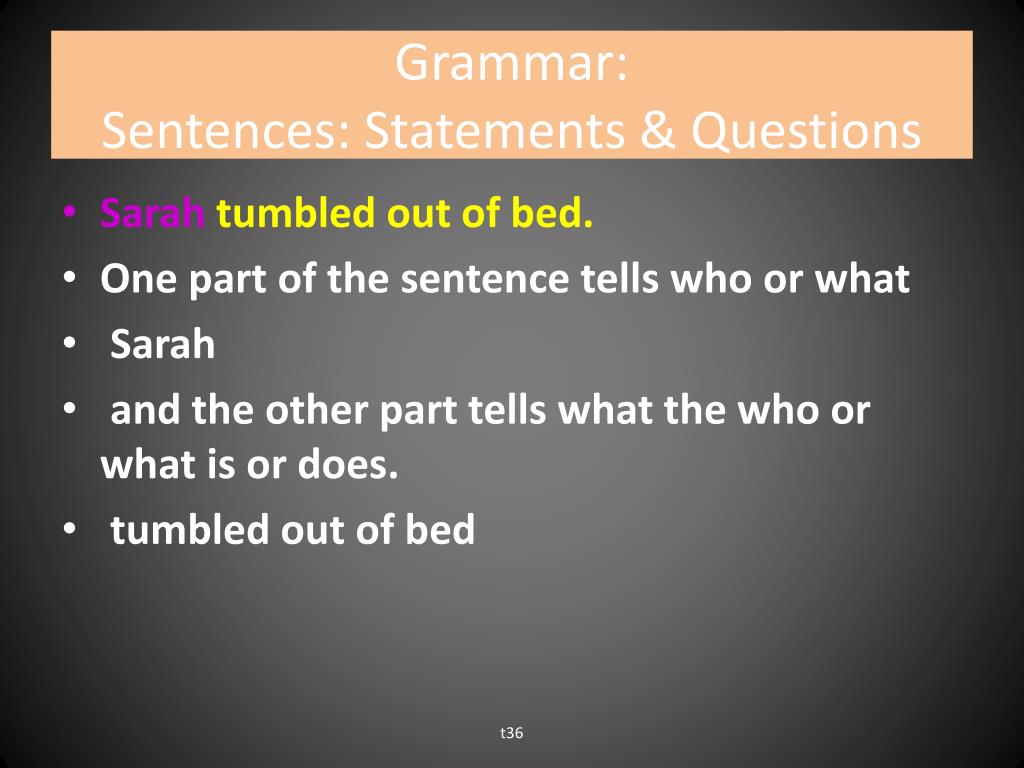 Grammar:
Sentences: Statements & Questions

• Sarah tumbled out of bed.
• One part of the sentence tells who or what
• Sarah
• and the other part tells what the who or what is or does.
• tumbled out of bed

t36